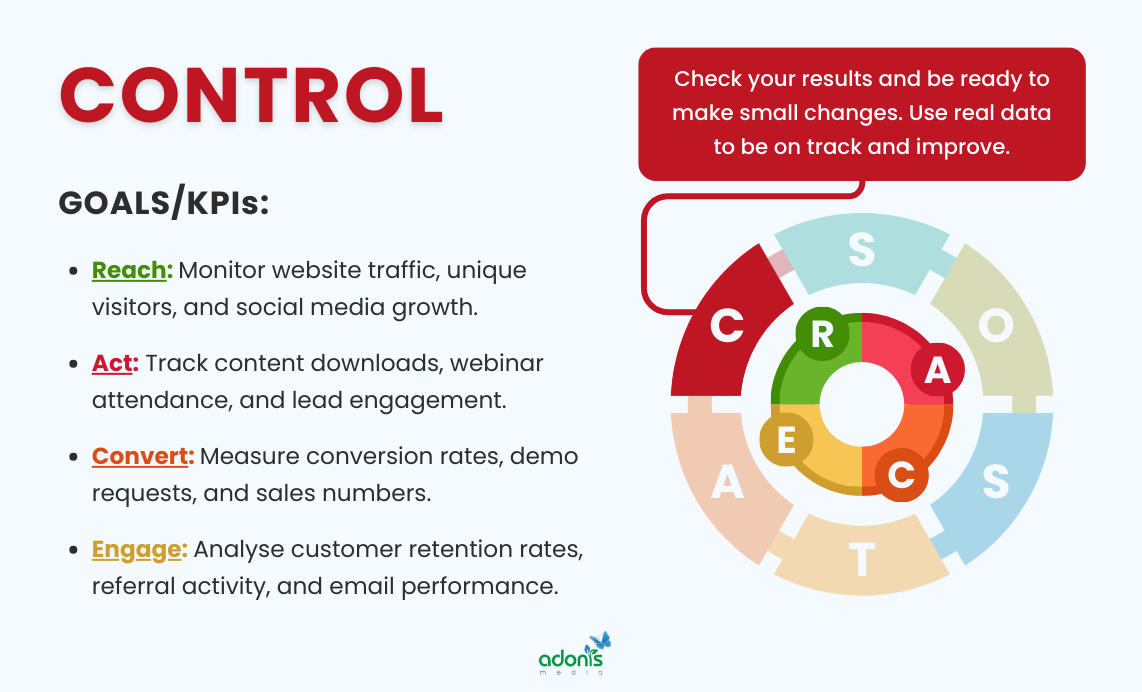 CONTROL

GOALS/KPIs:

- Reach: Monitor website traffic, unique visitors, and social media growth.
- Act: Track content downloads, webinar attendance, and lead engagement.
- Convert: Measure conversion rates, demo requests, and sales numbers.
- Engage: Analyse customer retention rates, referral activity, and email performance.

Check your results and be ready to make small changes. Use real data to be on track and improve.

S
O
S
T
A
C

R
A
C
E

adonis media